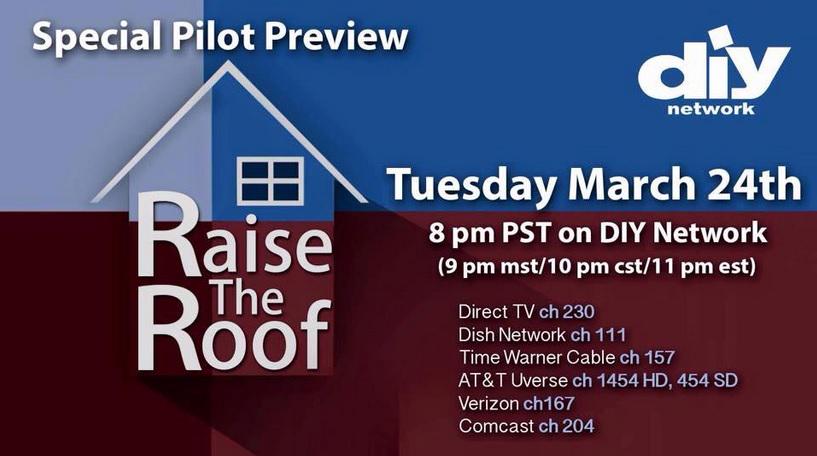 Special Pilot Preview

diy
network

Raise
The
Roof

Tuesday March 24th

8 pm PST on DIY Network
(9 pm mst/10 pm cst/11 pm est)

Direct TV ch 230
Dish Network ch 111
Time Warner Cable ch 157
AT&T Uverse ch 1454 HD, 454 SD
Verizon ch167
Comcast ch 204